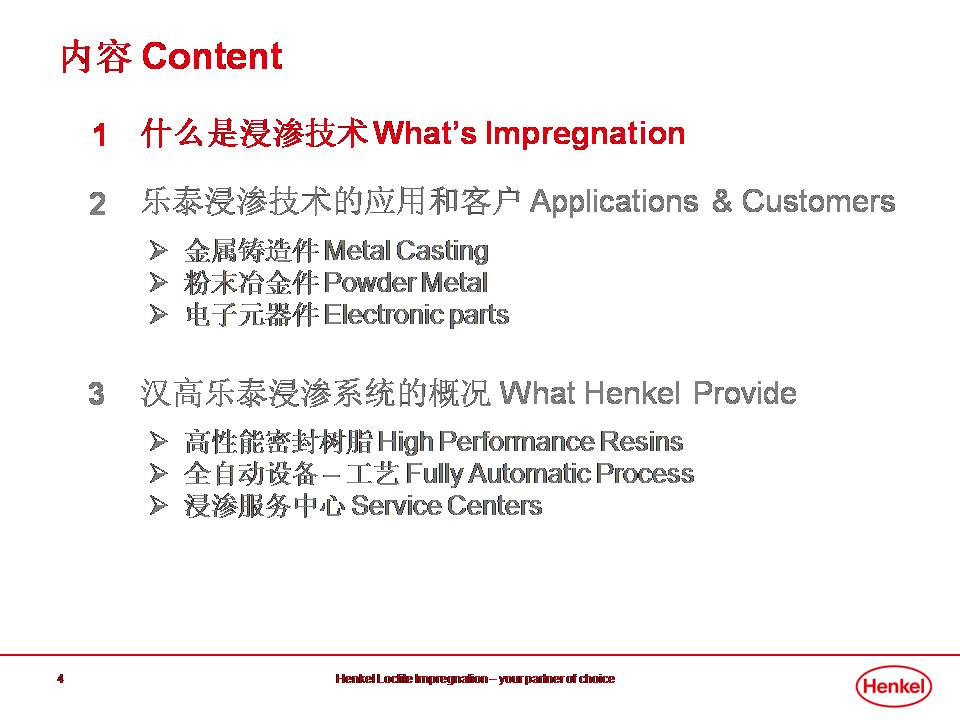 内容 Content

1 什么是浸渗技术 What's Impregnation

2 乐泰浸渗技术的应用和客户 Applications & Customers

➢ 金属铸造件 Metal Casting
➢ 粉末冶金件 Powder Metal
➢ 电子元器件 Electronic parts

3 汉高乐泰浸渗系统的概况 What Henkel Provide

➢ 高性能密封树脂 High Performance Resins
➢ 全自动设备 – 工艺 Fully Automatic Process
➢ 浸渗服务中心 Service Centers

4

Henkel Loctite Impregnation – your partner of choice

Henkel